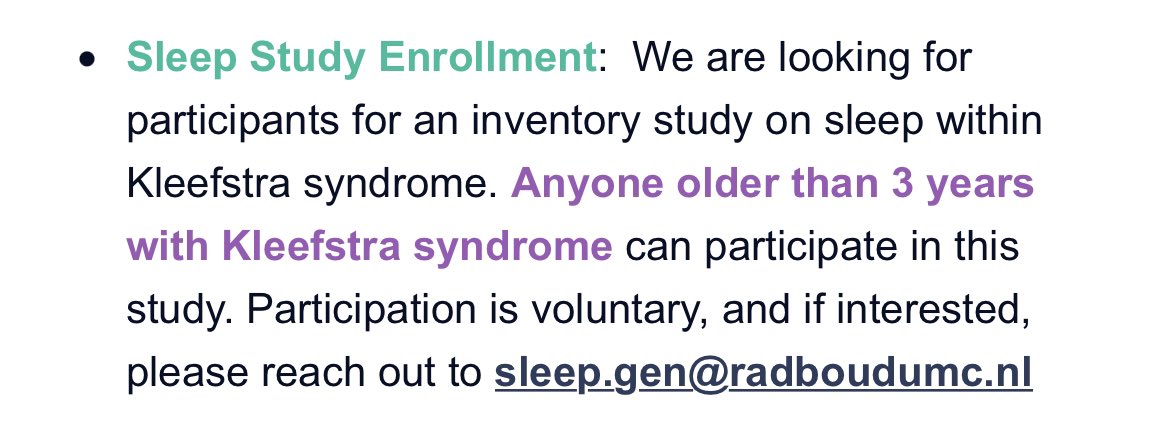 • Sleep Study Enrollment:  We are looking for participants for an inventory study on sleep within Kleefstra syndrome. Anyone older than 3 years with Kleefstra syndrome can participate in this study. Participation is voluntary, and if interested, please reach out to sleep.gen@radboudumc.nl